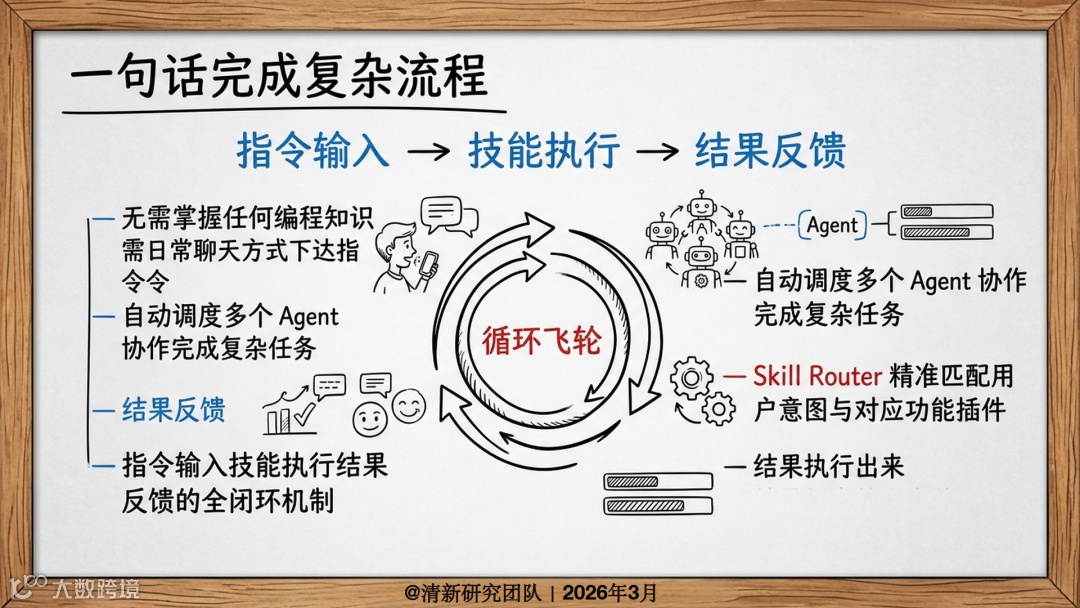 一句话完成复杂流程

指令输入 → 技能执行 → 结果反馈

— 无需掌握任何编程知识需日常聊天方式下达指令令

— 自动调度多个 Agent 协作完成复杂任务

— 结果反馈

— 指令输入技能执行结果反馈的全闭环机制

循环飞轮

Agent

— 自动调度多个 Agent 协作完成复杂任务

— Skill Router 精准匹配用户意图与对应功能插件

— 结果执行出来

大数跨境

@清新研究团队 | 2026年3月